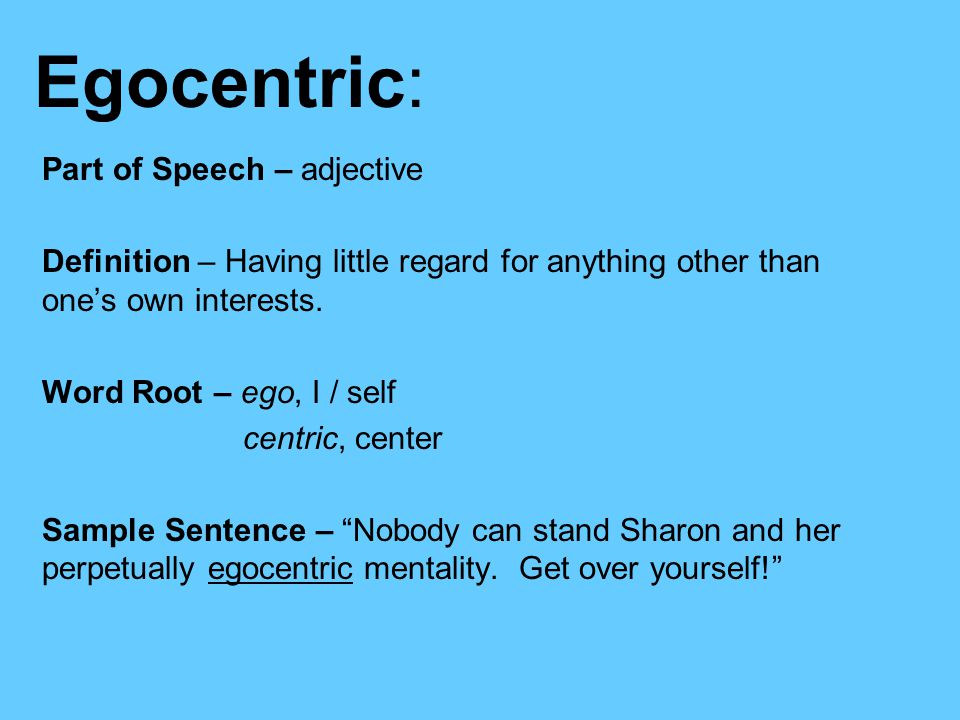 Egocentric:

Part of Speech – adjective

Definition – Having little regard for anything other than one’s own interests.

Word Root – ego, I / self
centric, center

Sample Sentence – “Nobody can stand Sharon and her perpetually egocentric mentality. Get over yourself!”